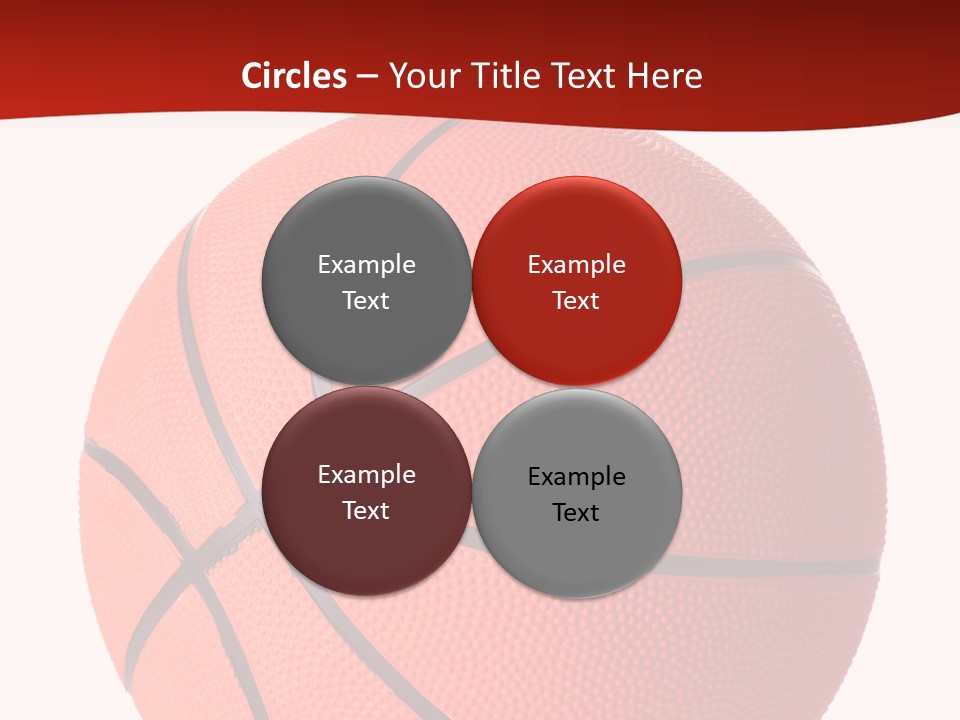 Circles – Your Title Text Here

Example Text

Example Text

Example Text

Example Text